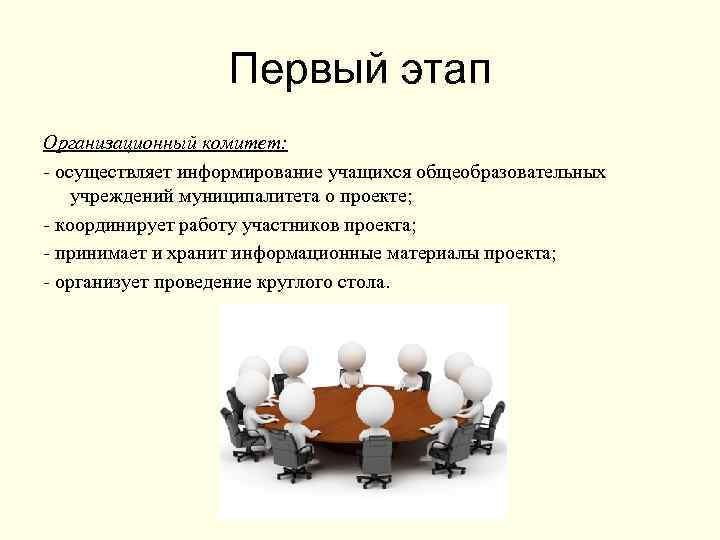 Первый этап

Организационный комитет:

- осуществляет информирование учащихся общеобразовательных учреждений муниципалитета о проекте;

- координирует работу участников проекта;

- принимает и хранит информационные материалы проекта;

- организует проведение круглого стола.